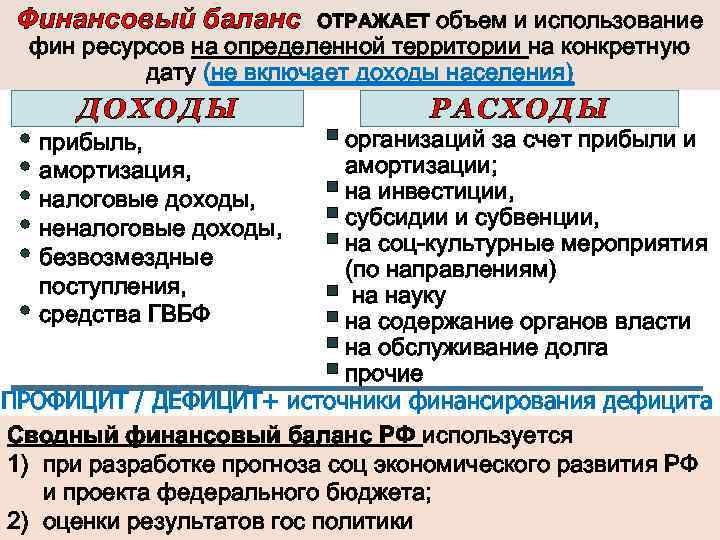 Финансовый баланс ОТРАЖАЕТ объем и использование фин ресурсов на определенной территории на конкретную дату (не включает доходы населения)

ДОХОДЫ

• прибыль,
• амортизация,
• налоговые доходы,
• неналоговые доходы,
• безвозмездные поступления,
• средства ГВБФ

РАСХОДЫ

▪ организаций за счет прибыли и амортизации;
▪ на инвестиции,
▪ субсидии и субвенции,
▪ на соц-культурные мероприятия (по направлениям)
▪ на науку
▪ на содержание органов власти
▪ на обслуживание долга
▪ прочие

ПРОФИЦИТ / ДЕФИЦИТ+ источники финансирования дефицита

Сводный финансовый баланс РФ используется
1) при разработке прогноза соц экономического развития РФ и проекта федерального бюджета;
2) оценки результатов гос политики